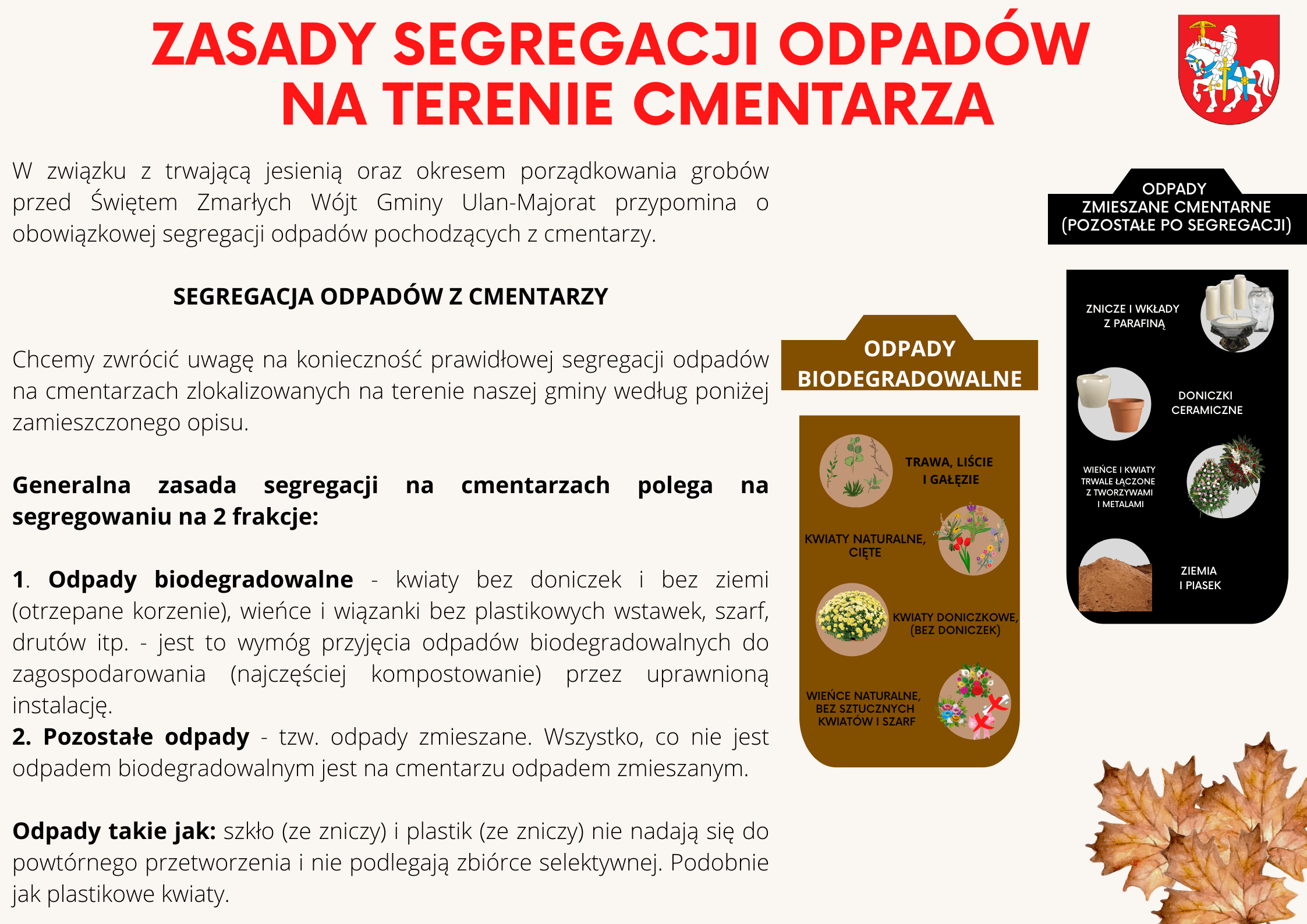 ZASADY SEGREGACJI ODPADÓW NA TERENIE CMENTARZA

W związku z trwającą jesienią oraz okresem porządkowania grobów przed Świętem Zmarłych Wójt Gminy Ulan-Majorat przypomina o obowiązkowej segregacji odpadów pochodzących z cmentarzy.

SEGREGACJA ODPADÓW Z CMENTARZY

Chcemy zwrócić uwagę na konieczność prawidłowej segregacji odpadów na cmentarzach zlokalizowanych na terenie naszej gminy według poniżej zamieszczonego opisu.

Generalna zasada segregacji na cmentarzach polega na segregowaniu na 2 frakcje:

1. Odpady biodegradowalne - kwiaty bez doniczek i bez ziemi (otrzepane korzenie), wieńce i wiązanki bez plastikowych wstawek, szarf, drutów itp. - jest to wymóg przyjęcia odpadów biodegradowalnych do zagospodarowania (najczęściej kompostowanie) przez uprawnioną instalację.
2. Pozostałe odpady - tzw. odpady zmieszane. Wszystko, co nie jest odpadem biodegradowalnym jest na cmentarzu odpadem zmieszanym.

Odpady takie jak: szkło (ze zniczy) i plastik (ze zniczy) nie nadają się do powtórnego przetworzenia i nie podlegają zbiórce selektywnej. Podobnie jak plastikowe kwiaty.

ODPADY BIODEGRADOWALNE

TRAWA, LIŚCIE I GAŁĘZIE

KWIATY NATURALNE, CIĘTE

KWIATY DONICZKOWE, (BEZ DONICZEK)

WIEŃCE NATURALNE, BEZ SZTUCZNYCH KWIATÓW I SZARF

ODPADY ZMIESZANE CMENTARNE (POZOSTAŁE PO SEGREGACJI)

ZNICZE I WKŁADY Z PARAFINĄ

DONICZKI CERAMICZNE

WIEŃCE I KWIATY TRWALE ŁĄCZONE Z TWORZYWAMI I METALAMI

ZIEMIA I PIASEK